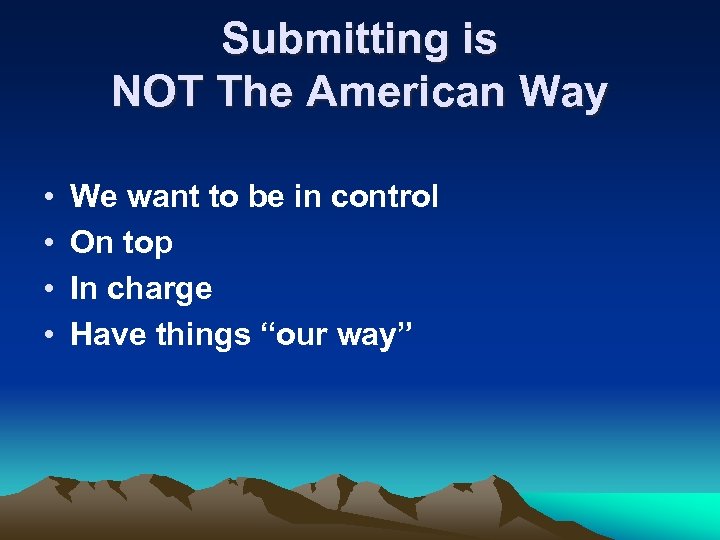 Submitting is
NOT The American Way

• We want to be in control
• On top
• In charge
• Have things “our way”